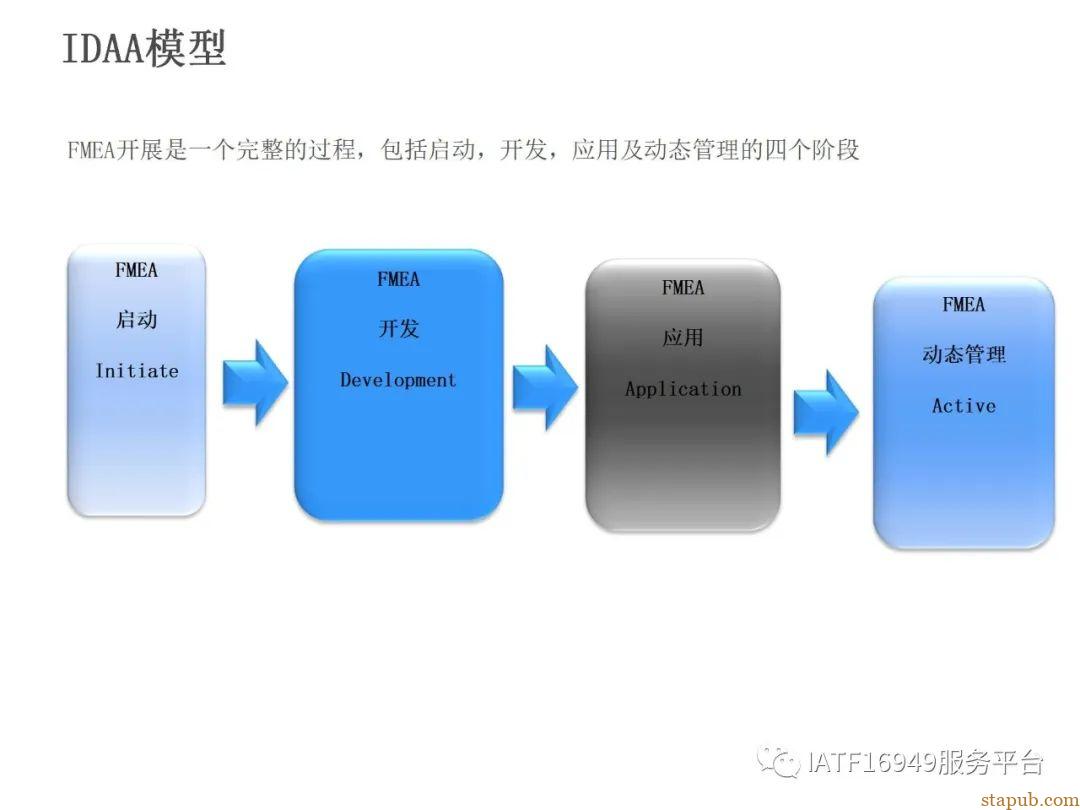 IDAA模型

FMEA开展是一个完整的过程，包括启动，开发，应用及动态管理的四个阶段

FMEA
启动
Initiate

FMEA
开发
Development

FMEA
应用
Application

FMEA
动态管理
Active

IATF16949服务平台

stapub.com